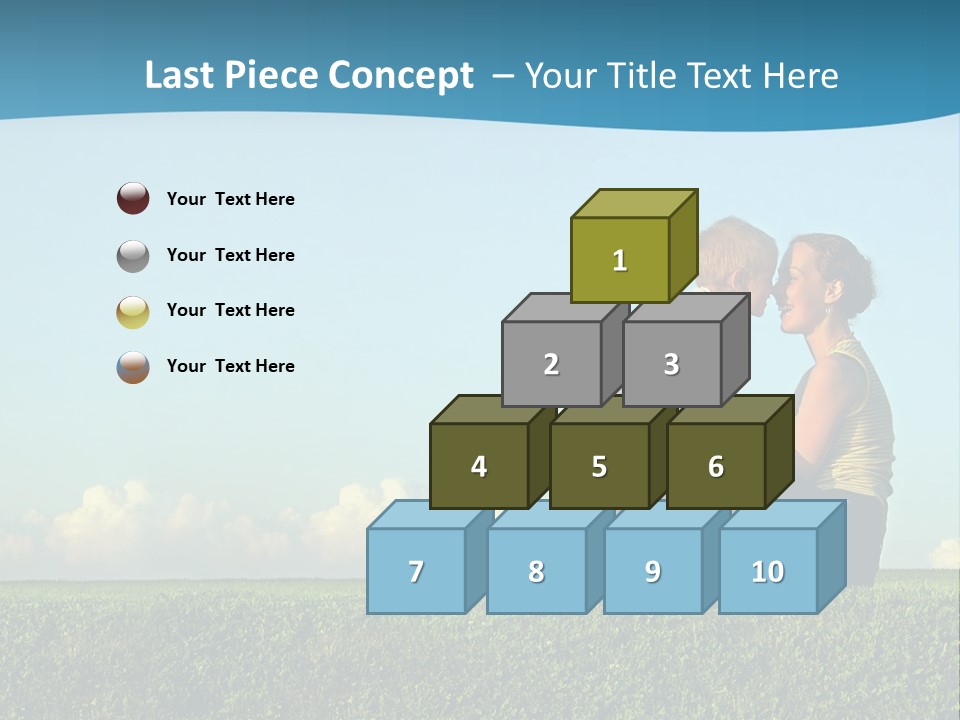 Last Piece Concept – Your Title Text Here

Your Text Here

Your Text Here

Your Text Here

Your Text Here

1

2

3

4

5

6

7

8

9

10